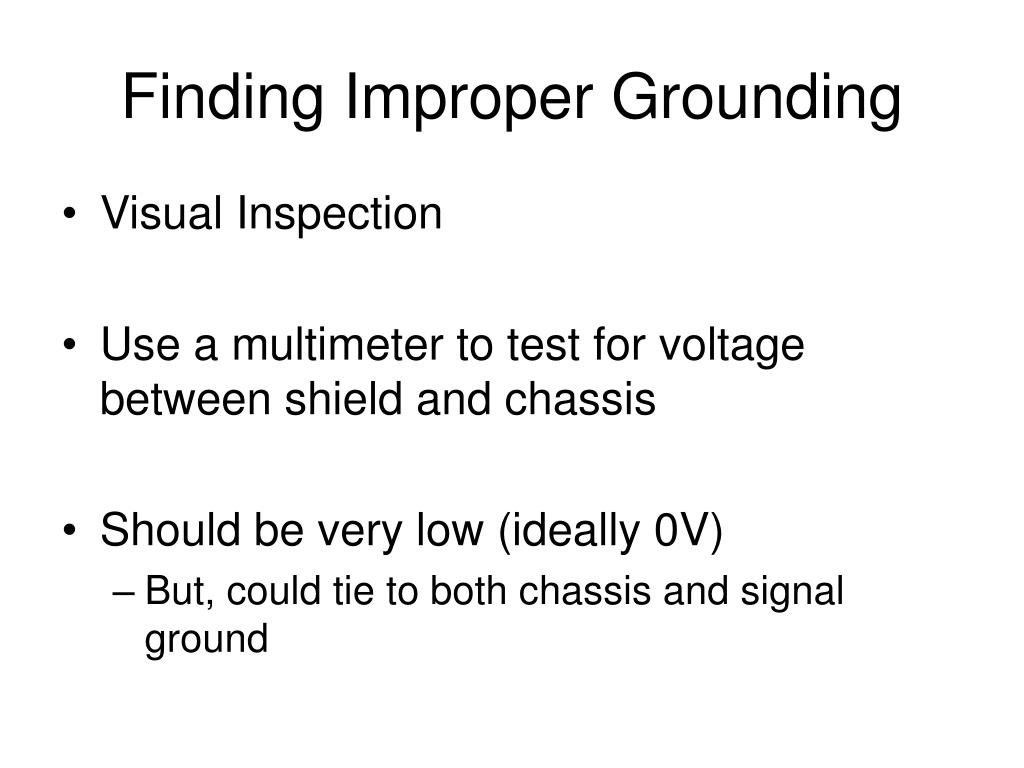 Finding Improper Grounding

• Visual Inspection

• Use a multimeter to test for voltage between shield and chassis

• Should be very low (ideally 0V)
– But, could tie to both chassis and signal ground